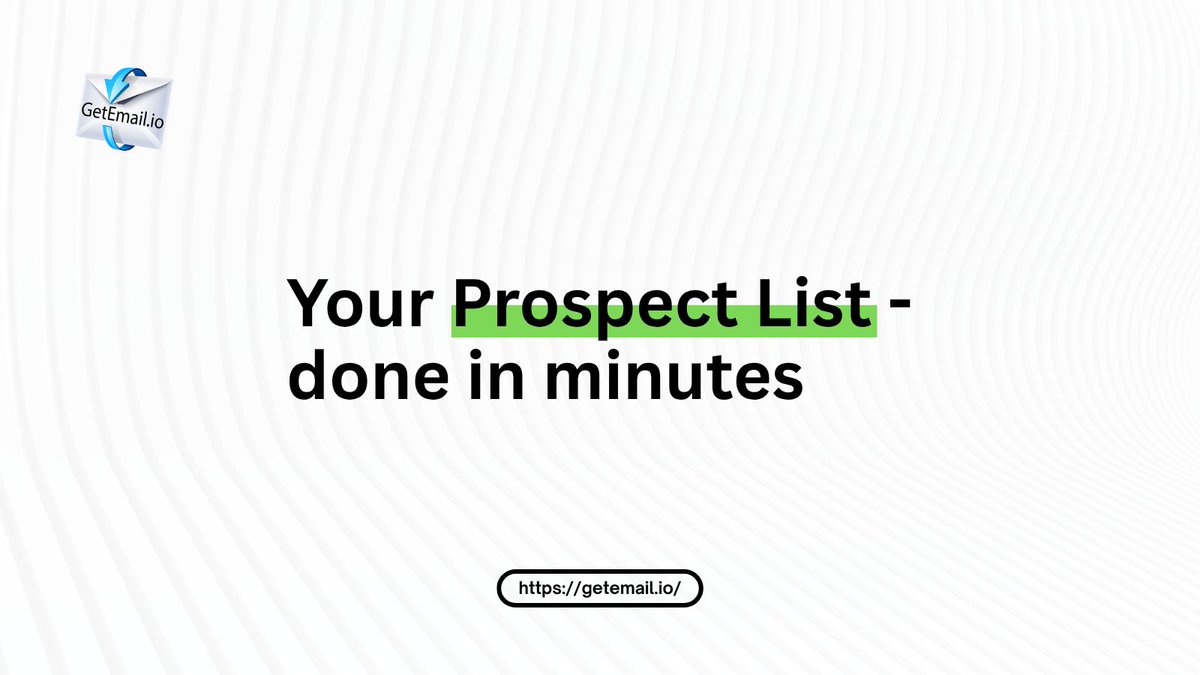 GetEmail.io

Your Prospect List - done in minutes

https://getemail.io/